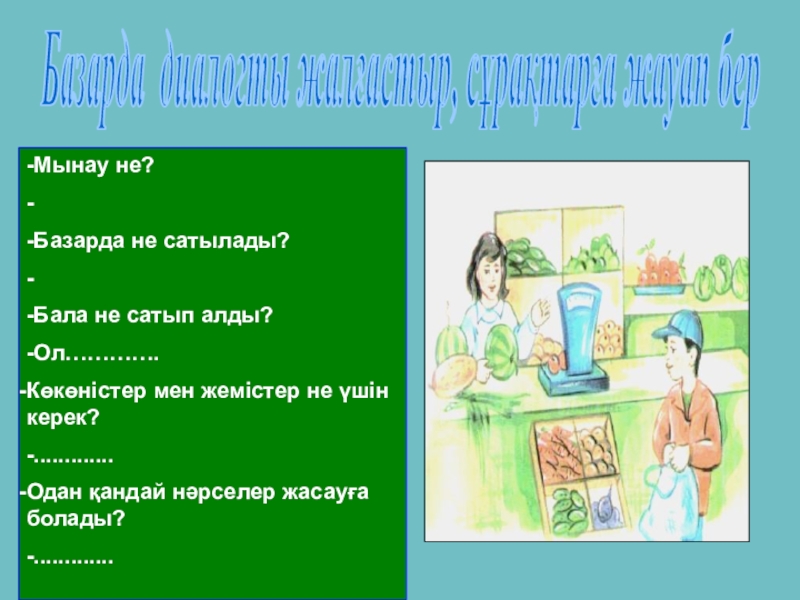 Базарда диалогты жалғастыр, сұрақтарға жауап бер

-Мынау не?

-

-Базарда не сатылады?

-

-Бала не сатып алды?

-Ол………….

-Көкөністер мен жемістер не үшін керек?

-.............

-Одан қандай нәрселер жасауға болады?

-.............